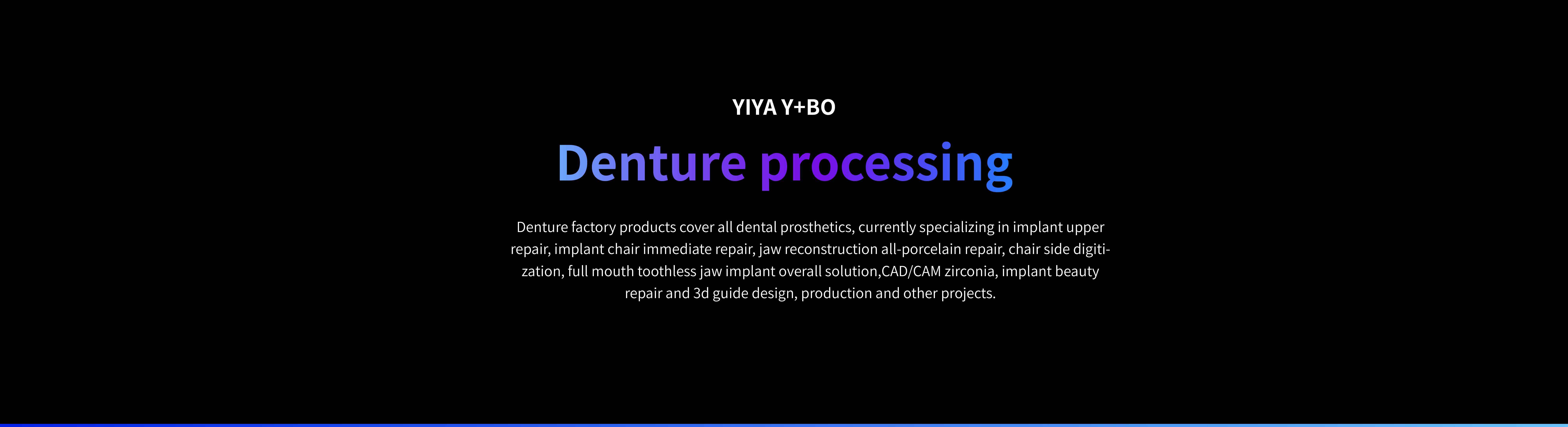 YIYA Y+BO

Denture processing

Denture factory products cover all dental prosthetics, currently specializing in implant upper repair, implant chair immediate repair, jaw reconstruction all-porcelain repair, chair side digitization, full mouth toothless jaw implant overall solution,CAD/CAM zirconia, implant beauty repair and 3d guide design, production and other projects.